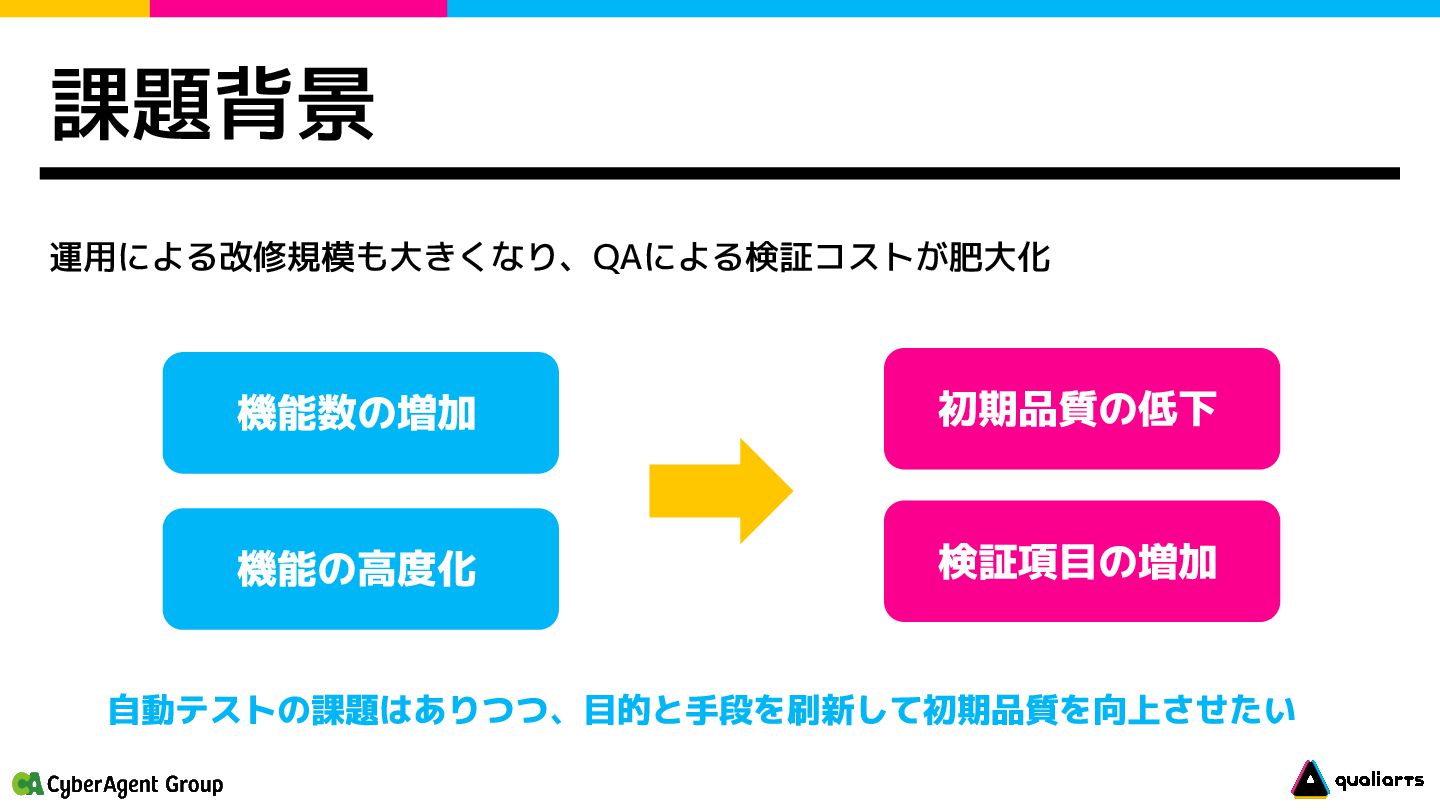 課題背景

運用による改修規模も大きくなり、QAによる検証コストが肥大化

機能数の増加

機能の高度化

初期品質の低下

検証項目の増加

自動テストの課題はありつつ、目的と手段を刷新して初期品質を向上させたい

CA CyberAgent Group

qualiarts